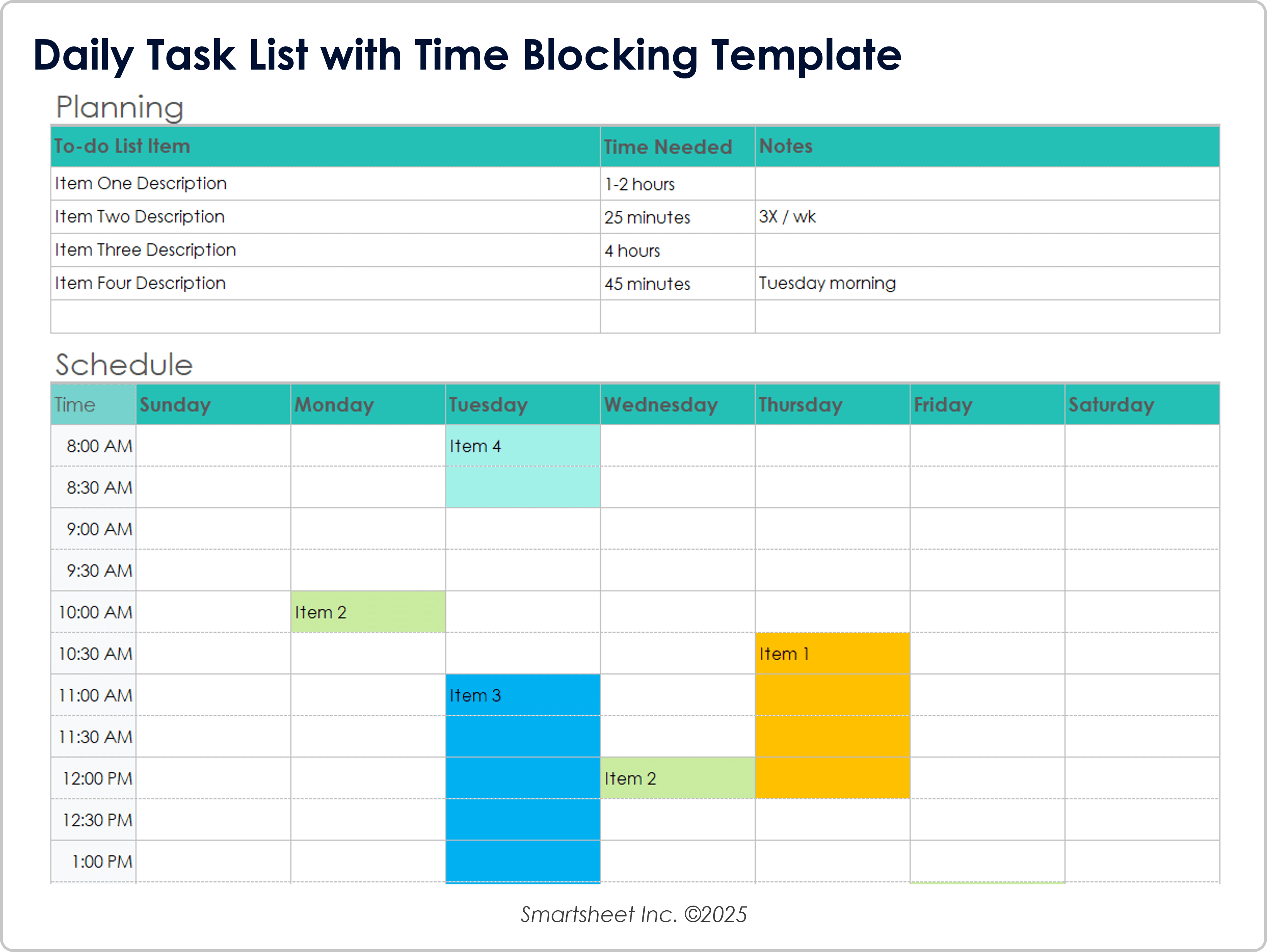 Daily Task List with Time Blocking Template

Planning

| To-do List Item | Time Needed | Notes |
|---|---|---|
| Item One Description | 1-2 hours | |
| Item Two Description | 25 minutes | 3X / wk |
| Item Three Description | 4 hours | |
| Item Four Description | 45 minutes | Tuesday morning |
| | | |

Schedule

| Time | Sunday | Monday | Tuesday | Wednesday | Thursday | Friday | Saturday |
|---|---|---|---|---|---|---|---|
| 8:00 AM | | | Item 4 | | | | |
| 8:30 AM | | | | | | | |
| 9:00 AM | | | | | | | |
| 9:30 AM | | | | | | | |
| 10:00 AM | | Item 2 | | | | | |
| 10:30 AM | | | | | Item 1 | | |
| 11:00 AM | | | Item 3 | | | | |
| 11:30 AM | | | | | | | |
| 12:00 PM | | | | Item 2 | | | |
| 12:30 PM | | | | | | | |
| 1:00 PM | | | | | | | |

Smartsheet Inc. ©2025